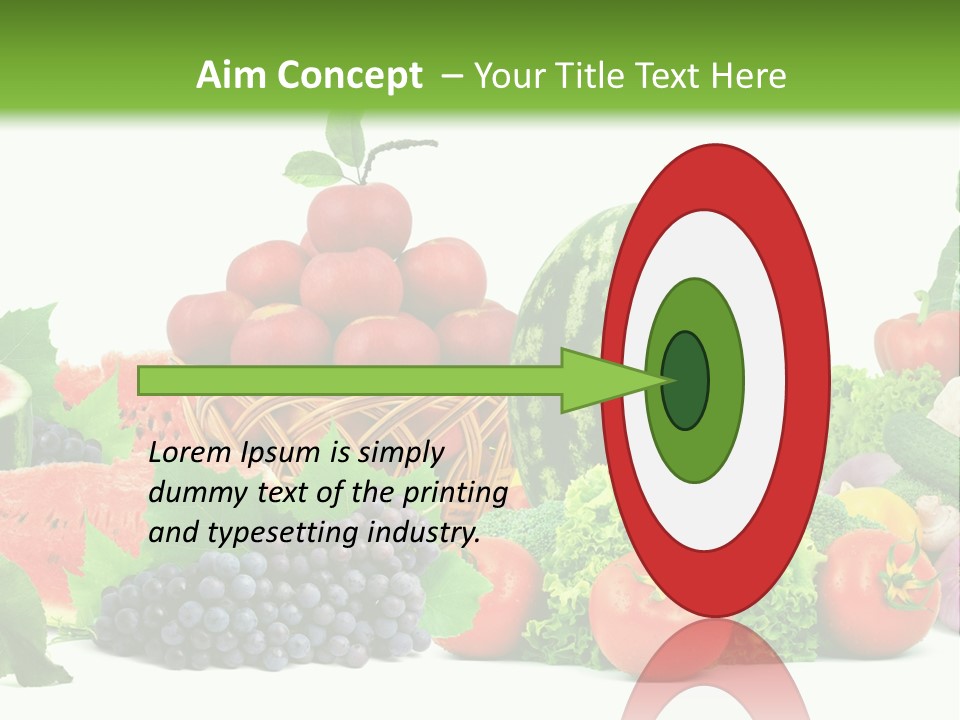 Aim Concept – Your Title Text Here

Lorem Ipsum is simply dummy text of the printing and typesetting industry.